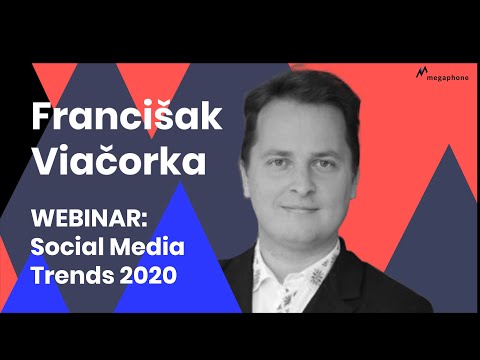 megaphone

Francišak Viačorka

WEBINAR: Social Media Trends 2020